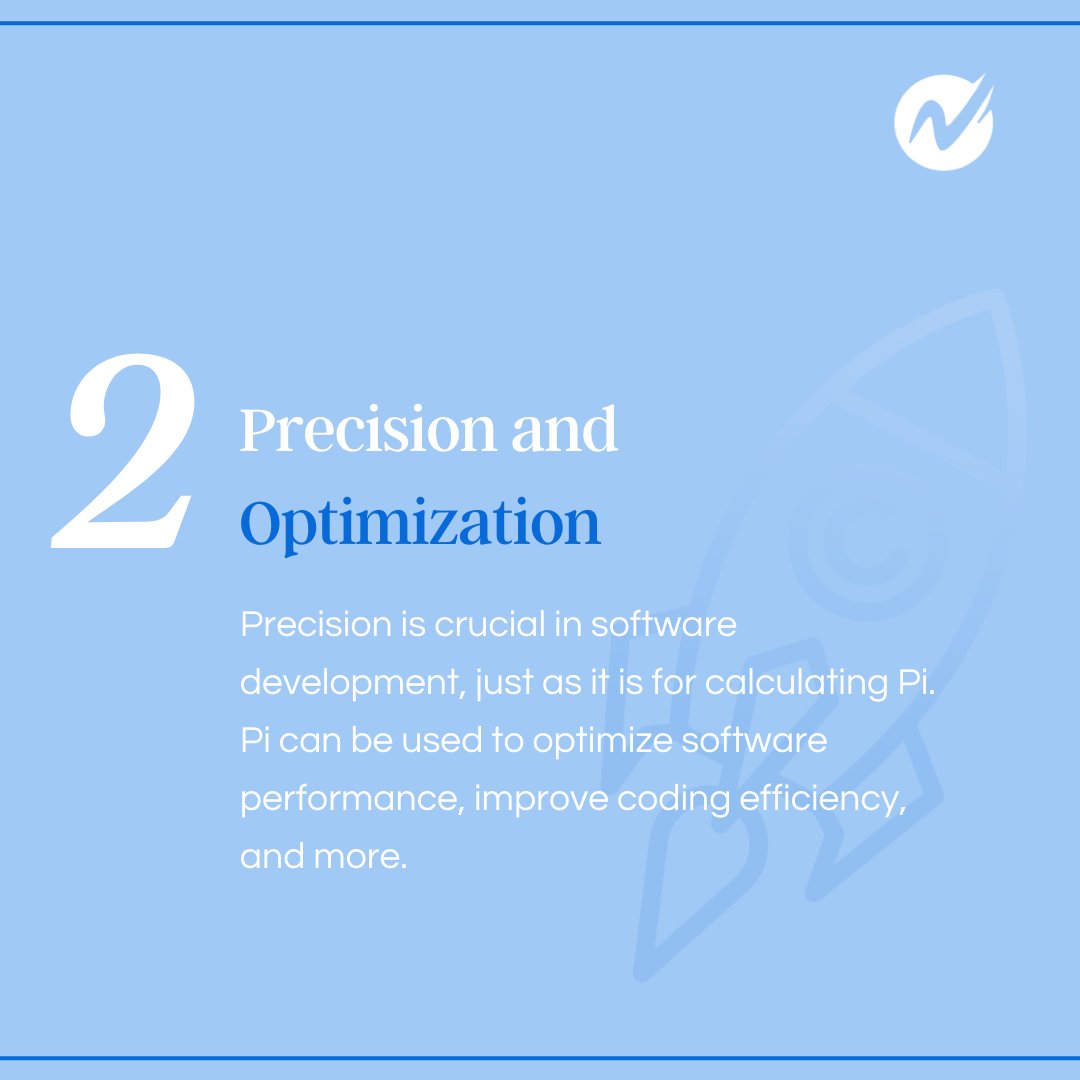 2

Precision and Optimization

Precision is crucial in software development, just as it is for calculating Pi. Pi can be used to optimize software performance, improve coding efficiency, and more.